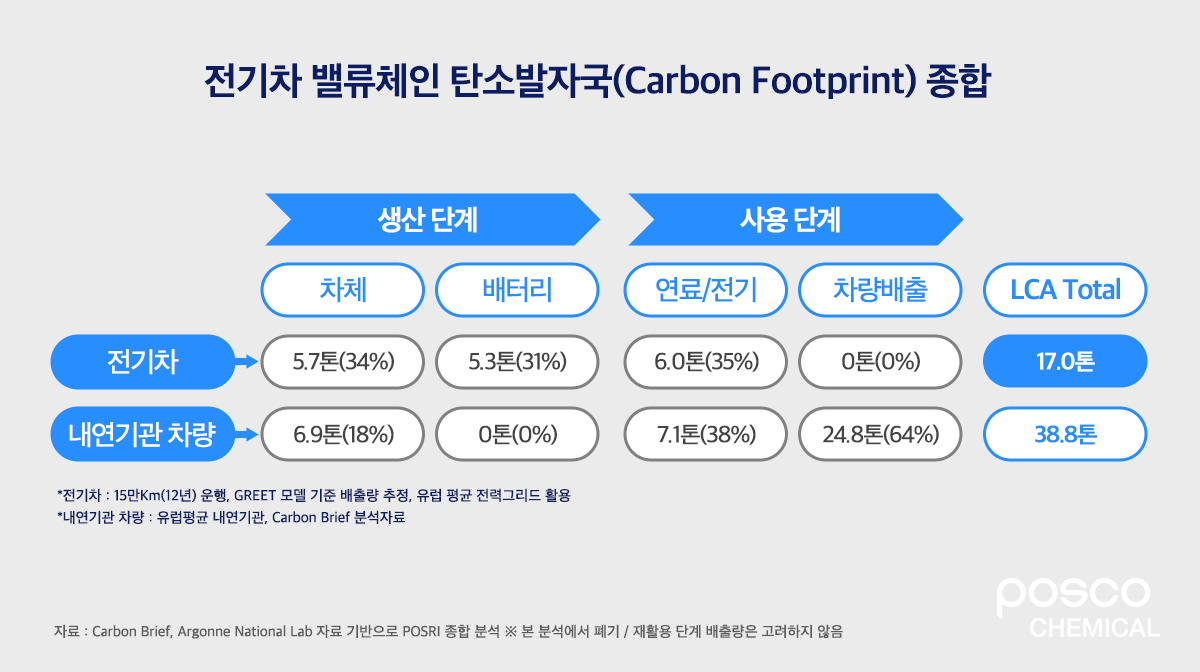 전기차 밸류체인 탄소발자국(Carbon Footprint) 종합

| | 생산 단계 | | 사용 단계 | | |
|---|---|---|---|---|---|
| | 차체 | 배터리 | 연료/전기 | 차량배출 | LCA Total |
| 전기차 | 5.7톤(34%) | 5.3톤(31%) | 6.0톤(35%) | 0톤(0%) | 17.0톤 |
| 내연기관 차량 | 6.9톤(18%) | 0톤(0%) | 7.1톤(38%) | 24.8톤(64%) | 38.8톤 |

*전기차 : 15만Km(12년) 운행, GREET 모델 기준 배출량 추정, 유럽 평균 전력그리드 활용
*내연기관 차량 : 유럽평균 내연기관, Carbon Brief 분석자료

자료 : Carbon Brief, Argonne National Lab 자료 기반으로 POSRI 종합 분석 ※ 본 분석에서 폐기 / 재활용 단계 배출량은 고려하지 않음

posco
CHEMICAL